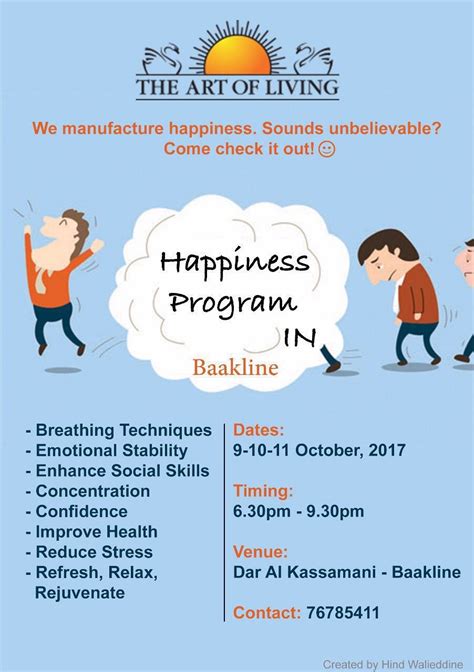 THE ART OF LIVING

We manufacture happiness. Sounds unbelievable? Come check it out! ☺

Happiness Program IN

Baakline

- Breathing Techniques
- Emotional Stability
- Enhance Social Skills
- Concentration
- Confidence
- Improve Health
- Reduce Stress
- Refresh, Relax, Rejuvenate

Dates:
9-10-11 October, 2017

Timing:
6.30pm - 9.30pm

Venue:
Dar Al Kassamani - Baakline

Contact: 76785411

Created by Hind Walieddine